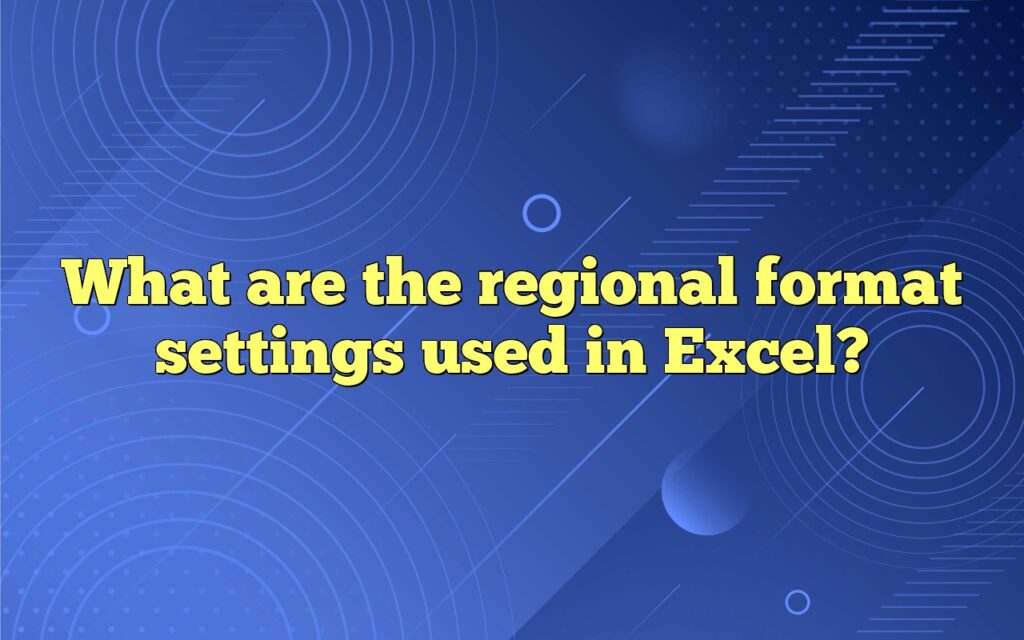 What are the regional format settings used in Excel?